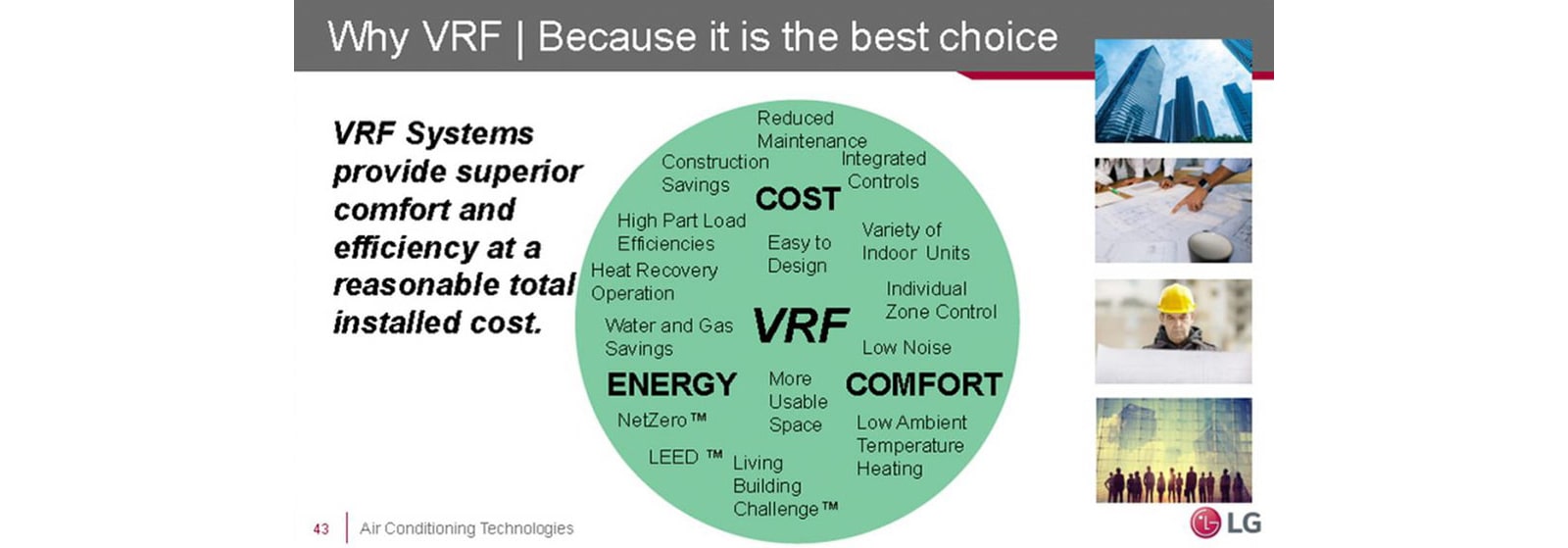 Why VRF | Because it is the best choice

VRF Systems provide superior comfort and efficiency at a reasonable total installed cost.

Reduced Maintenance

Construction Savings

Integrated Controls

COST

High Part Load Efficiencies

Easy to Design

Variety of Indoor Units

Heat Recovery Operation

Individual Zone Control

Water and Gas Savings

VRF

Low Noise

ENERGY

More Usable Space

COMFORT

NetZero™

Low Ambient Temperature Heating

LEED ™

Living Building Challenge™

43 | Air Conditioning Technologies

LG